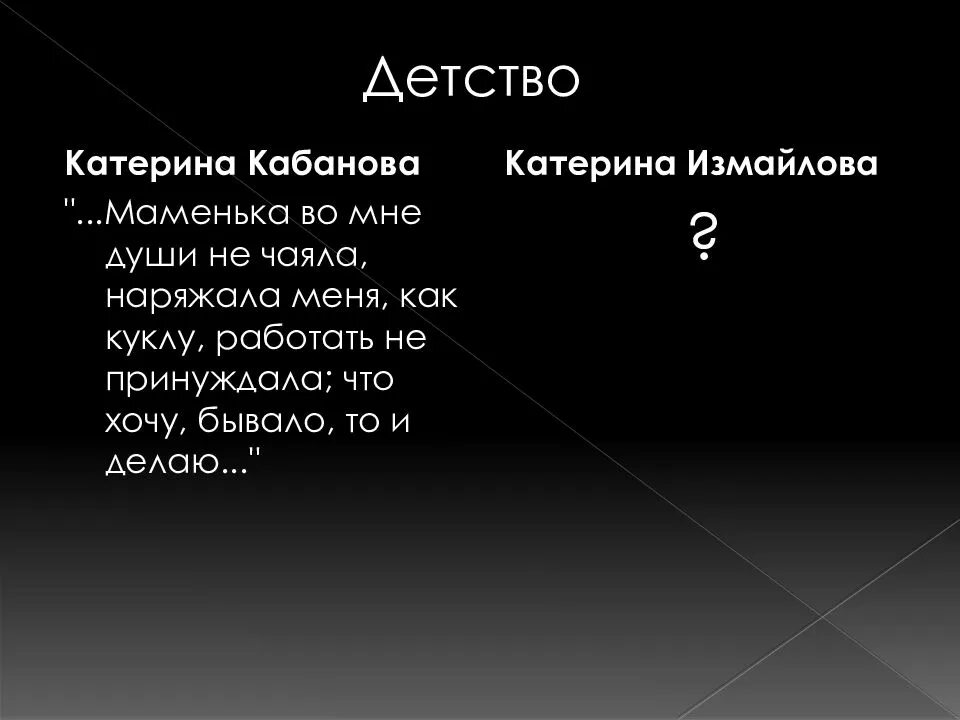 Детство

Катерина Кабанова

"...Маменька во мне души не чаяла, наряжала меня, как куклу, работать не принуждала; что хочу, бывало, то и делаю..."

Катерина Измайлова

?